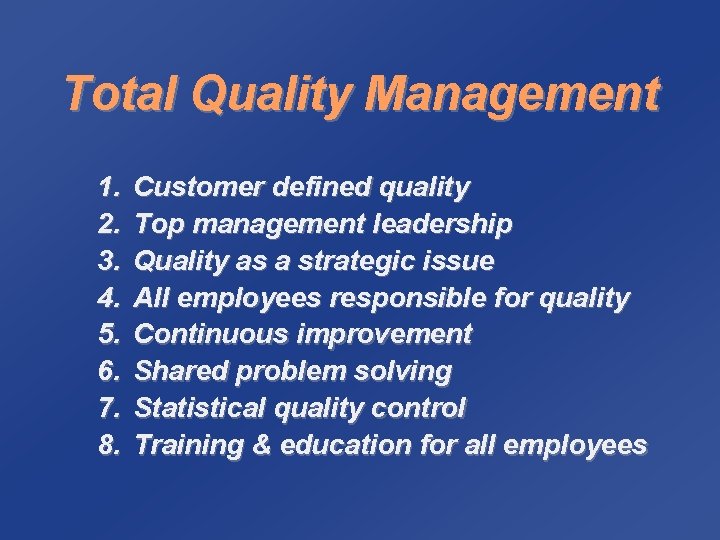 Total Quality Management

1. Customer defined quality
2. Top management leadership
3. Quality as a strategic issue
4. All employees responsible for quality
5. Continuous improvement
6. Shared problem solving
7. Statistical quality control
8. Training & education for all employees